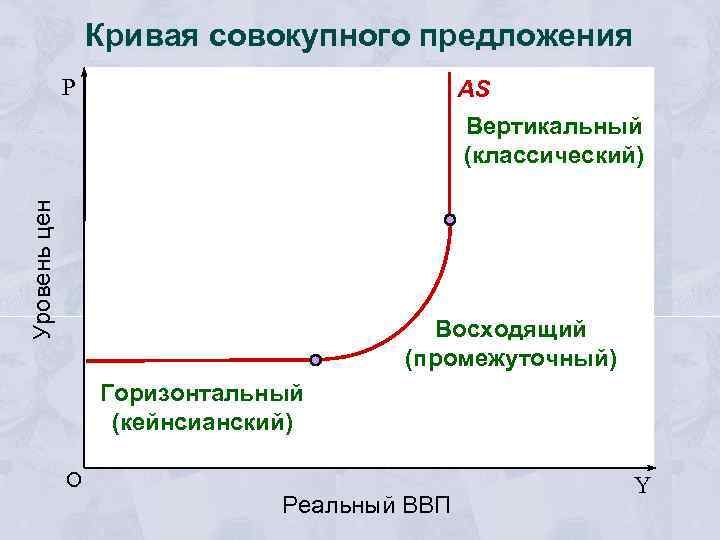 Кривая совокупного предложения

P

AS

Вертикальный (классический)

Уровень цен

Восходящий (промежуточный)

Горизонтальный (кейнсианский)

O

Y

Реальный ВВП